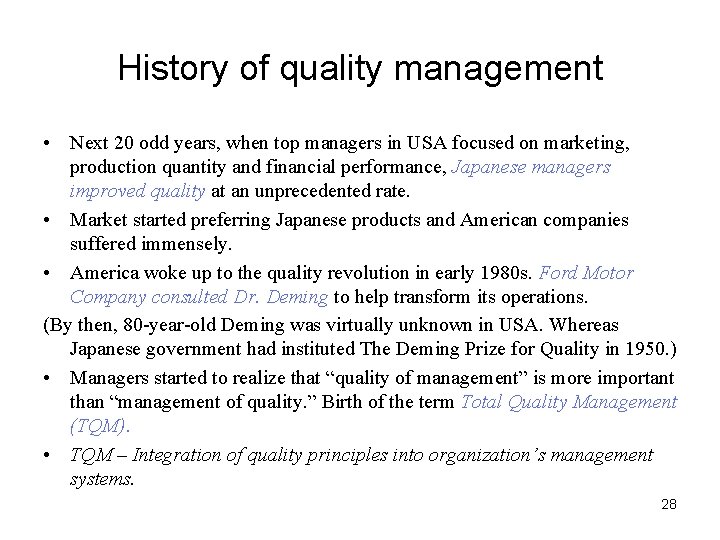 History of quality management

• Next 20 odd years, when top managers in USA focused on marketing, production quantity and financial performance, Japanese managers improved quality at an unprecedented rate.

• Market started preferring Japanese products and American companies suffered immensely.

• America woke up to the quality revolution in early 1980s. Ford Motor Company consulted Dr. Deming to help transform its operations.

(By then, 80-year-old Deming was virtually unknown in USA. Whereas Japanese government had instituted The Deming Prize for Quality in 1950.)

• Managers started to realize that "quality of management" is more important than "management of quality." Birth of the term Total Quality Management (TQM).

• TQM – Integration of quality principles into organization's management systems.

28